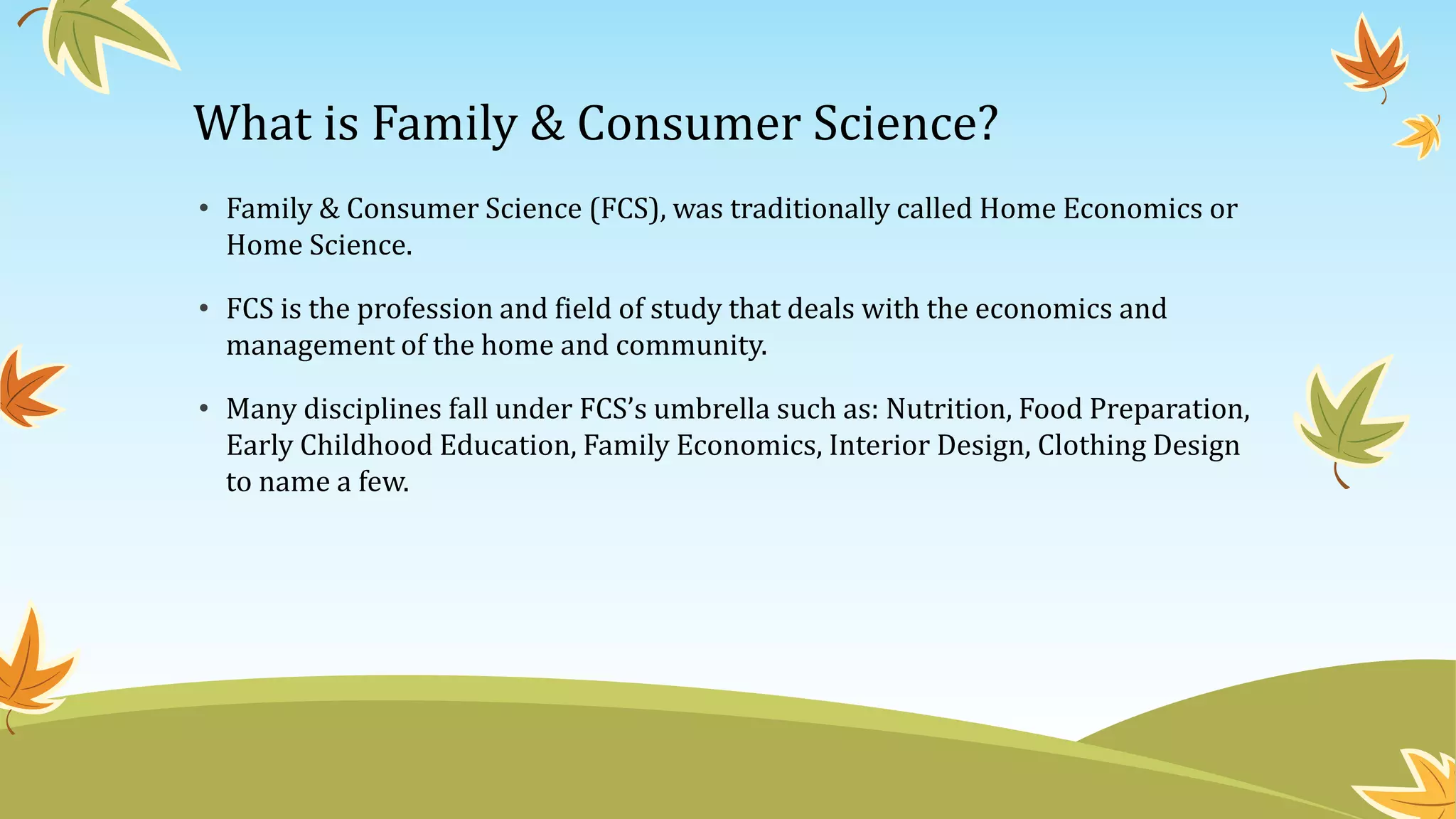 What is Family & Consumer Science?

• Family & Consumer Science (FCS), was traditionally called Home Economics or Home Science.

• FCS is the profession and field of study that deals with the economics and management of the home and community.

• Many disciplines fall under FCS's umbrella such as: Nutrition, Food Preparation, Early Childhood Education, Family Economics, Interior Design, Clothing Design to name a few.